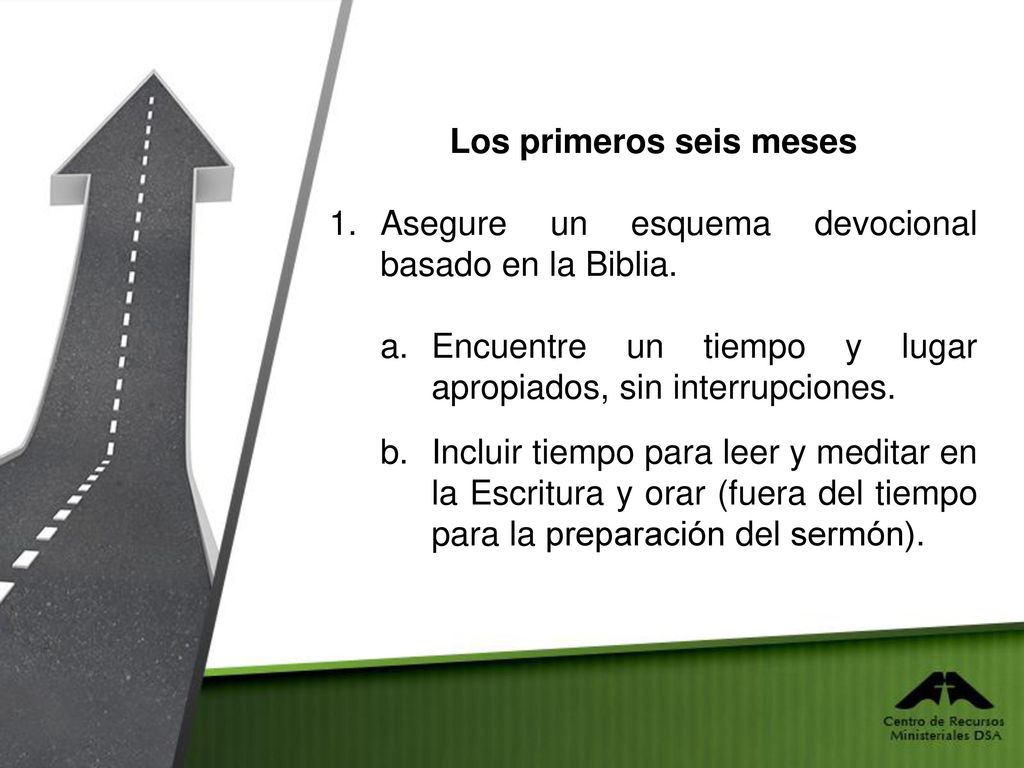 Los primeros seis meses

1. Asegure un esquema devocional basado en la Biblia.

a. Encuentre un tiempo y lugar apropiados, sin interrupciones.

b. Incluir tiempo para leer y meditar en la Escritura y orar (fuera del tiempo para la preparación del sermón).

Centro de Recursos Ministeriales DSA